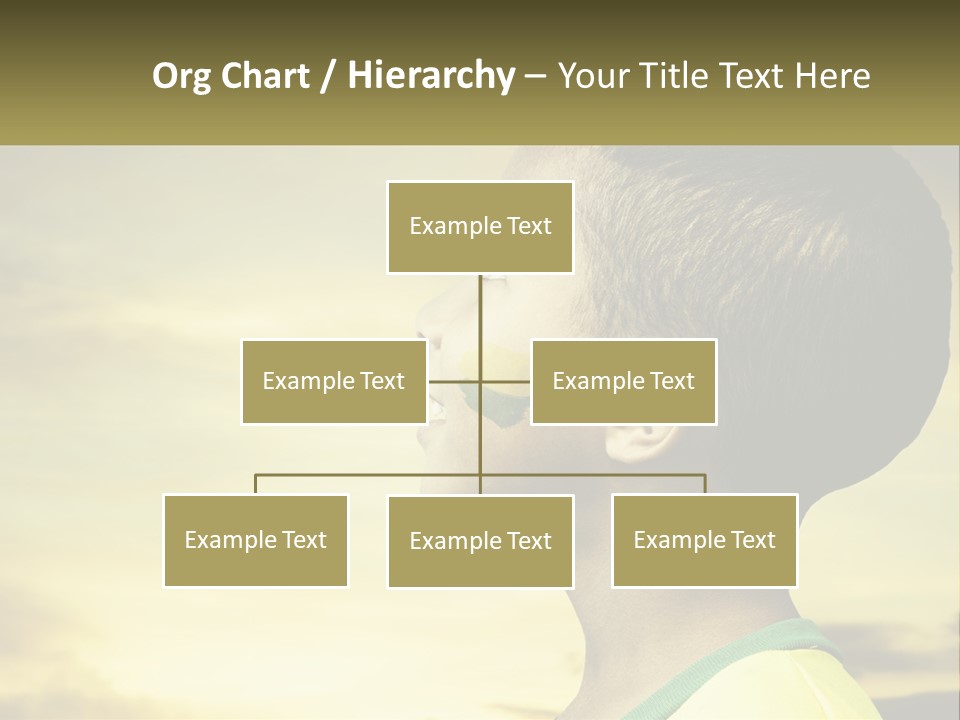 Org Chart / Hierarchy – Your Title Text Here

Example Text

Example Text

Example Text

Example Text

Example Text

Example Text